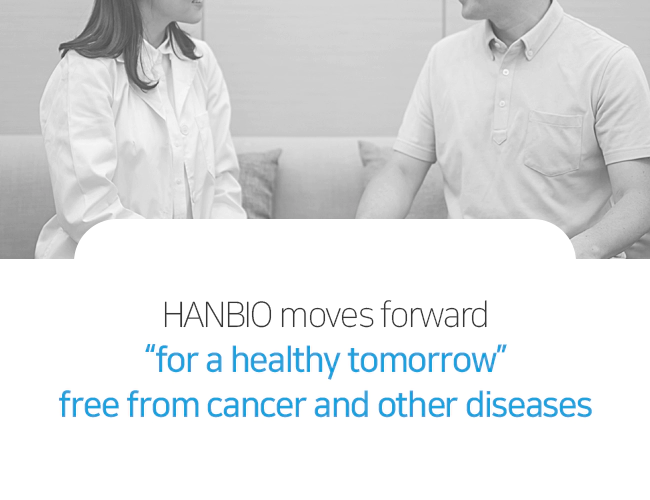 HANBIO moves forward
“for a healthy tomorrow”
free from cancer and other diseases